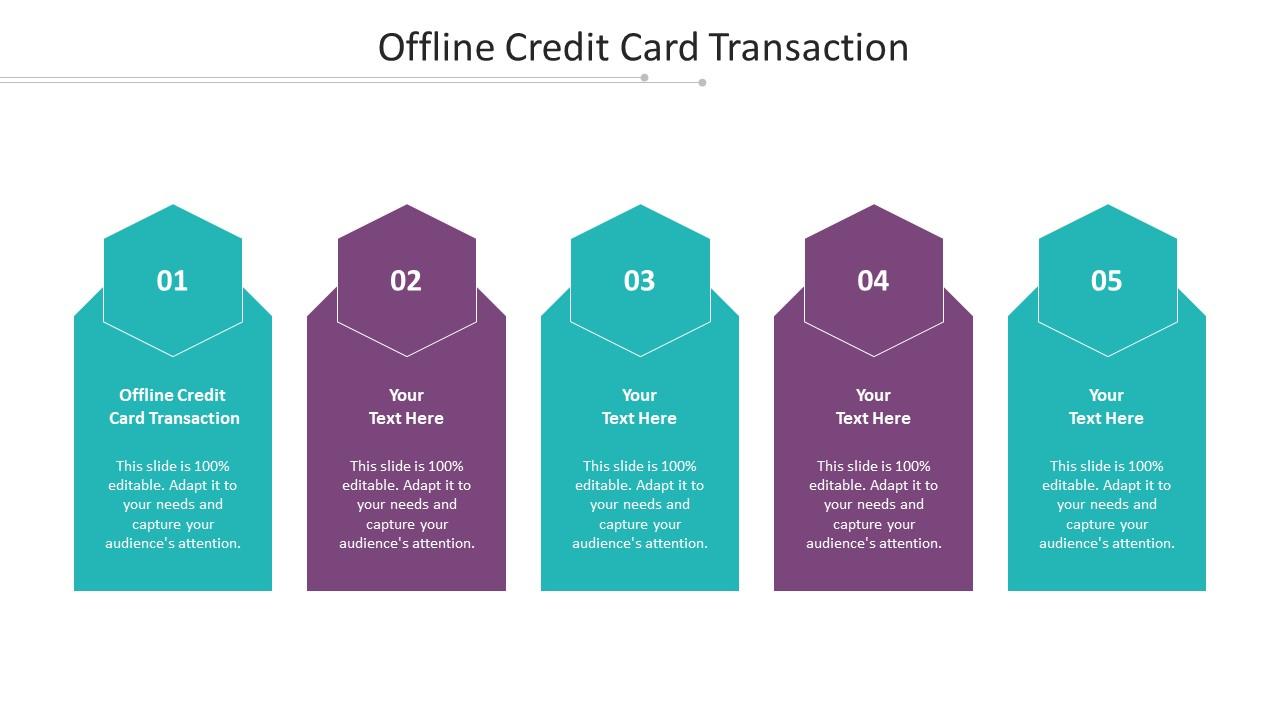 Offline Credit Card Transaction

01

Offline Credit Card Transaction

This slide is 100% editable. Adapt it to your needs and capture your audience's attention.

02

Your Text Here

This slide is 100% editable. Adapt it to your needs and capture your audience's attention.

03

Your Text Here

This slide is 100% editable. Adapt it to your needs and capture your audience's attention.

04

Your Text Here

This slide is 100% editable. Adapt it to your needs and capture your audience's attention.

05

Your Text Here

This slide is 100% editable. Adapt it to your needs and capture your audience's attention.